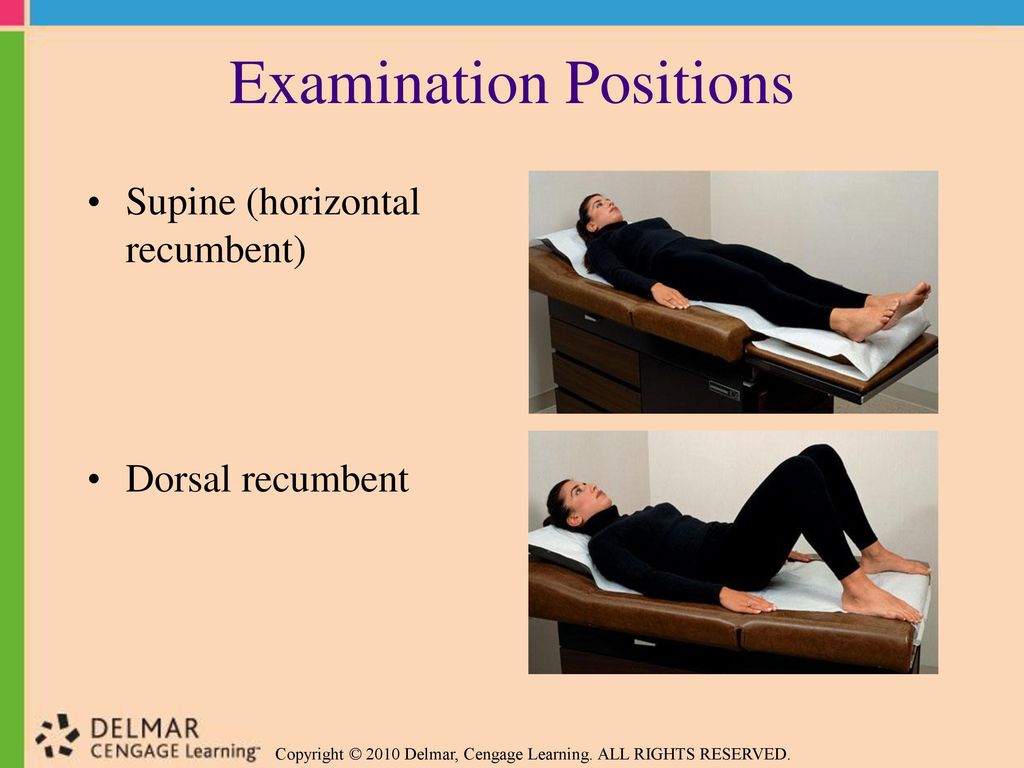 Examination Positions

• Supine (horizontal recumbent)

• Dorsal recumbent

DELMAR
CENGAGE Learning™

Copyright © 2010 Delmar, Cengage Learning. ALL RIGHTS RESERVED.